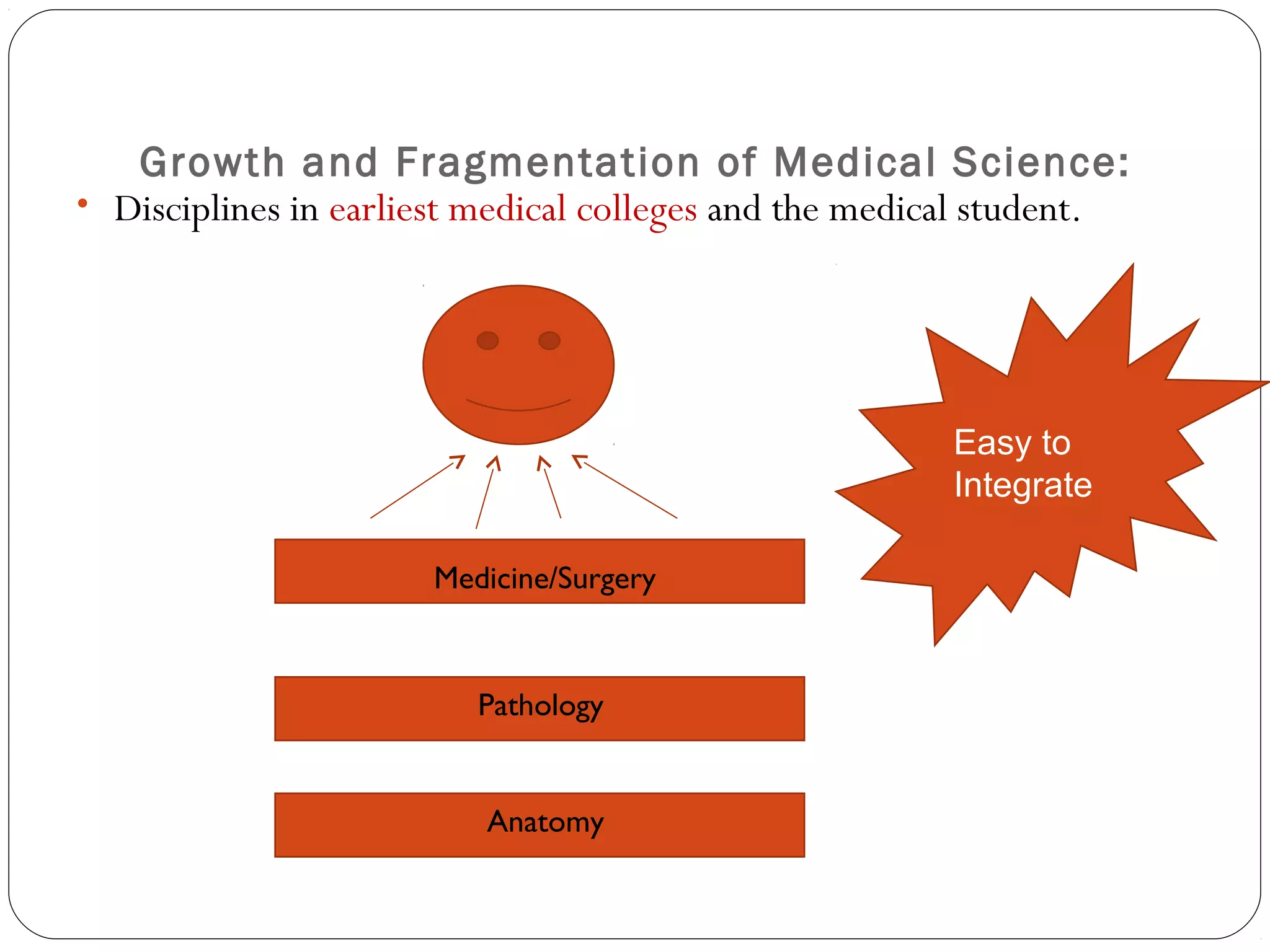 Growth and Fragmentation of Medical Science:

• Disciplines in earliest medical colleges and the medical student.

Easy to Integrate

Medicine/Surgery

Pathology

Anatomy